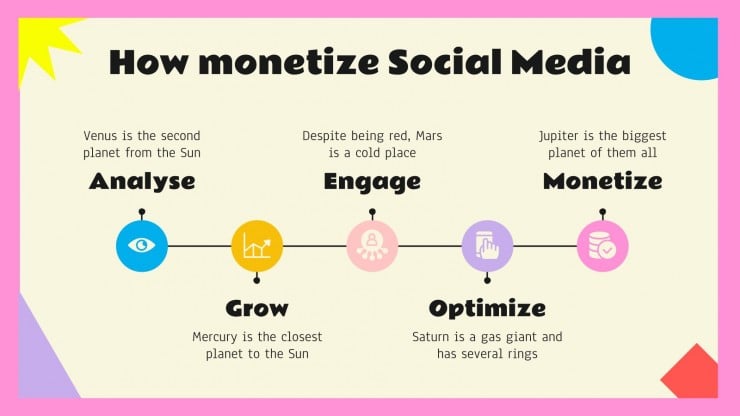 How monetize Social Media

Venus is the second planet from the Sun

Analyse

Despite being red, Mars is a cold place

Engage

Jupiter is the biggest planet of them all

Monetize

Grow

Mercury is the closest planet to the Sun

Optimize

Saturn is a gas giant and has several rings